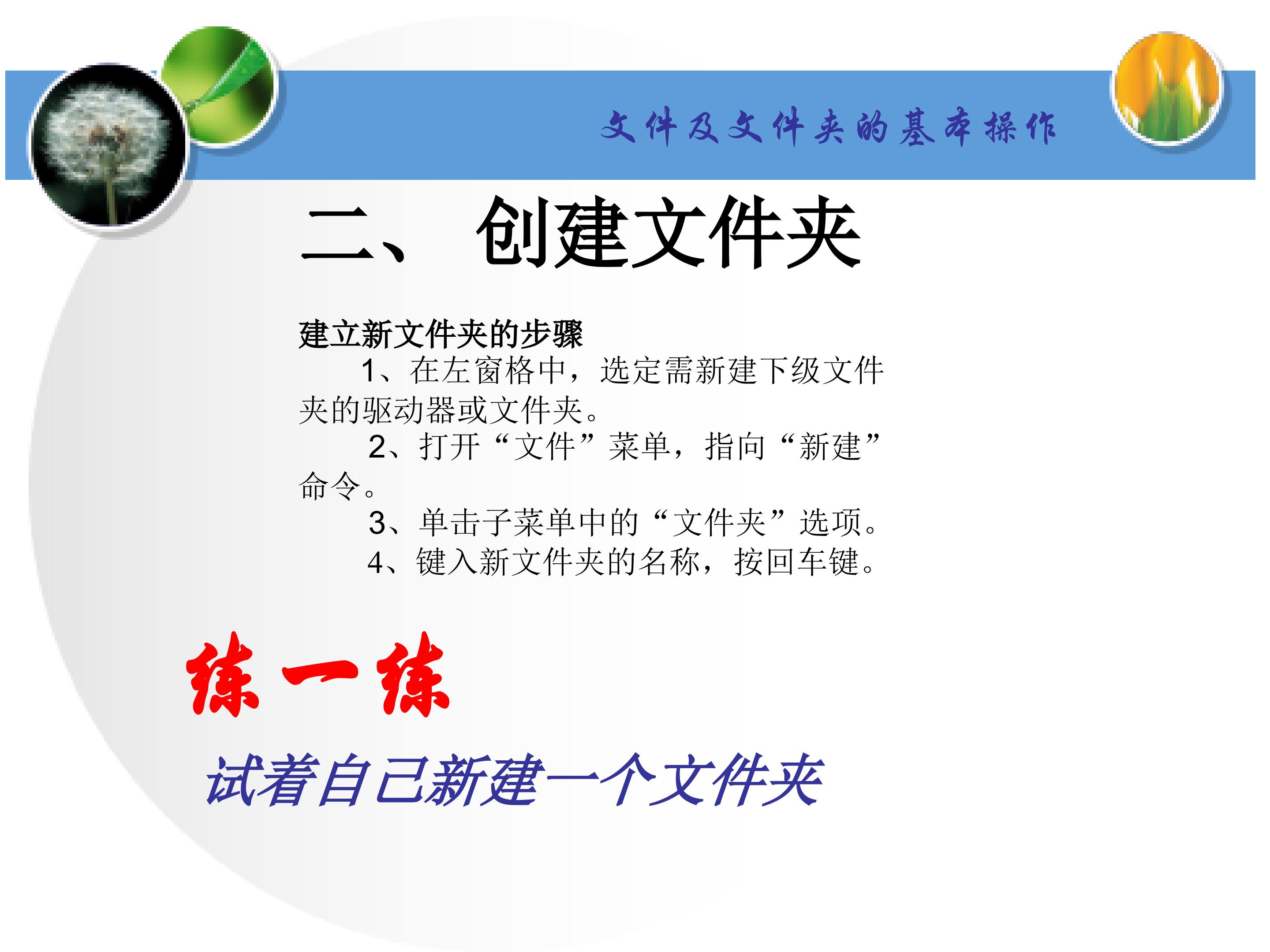 文件及文件夹的基本操作

二、 创建文件夹

建立新文件夹的步骤
1、在左窗格中，选定需新建下级文件夹的驱动器或文件夹。
2、打开“文件”菜单，指向“新建”命令。
3、单击子菜单中的“文件夹”选项。
4、键入新文件夹的名称，按回车键。

练一练

试着自己新建一个文件夹